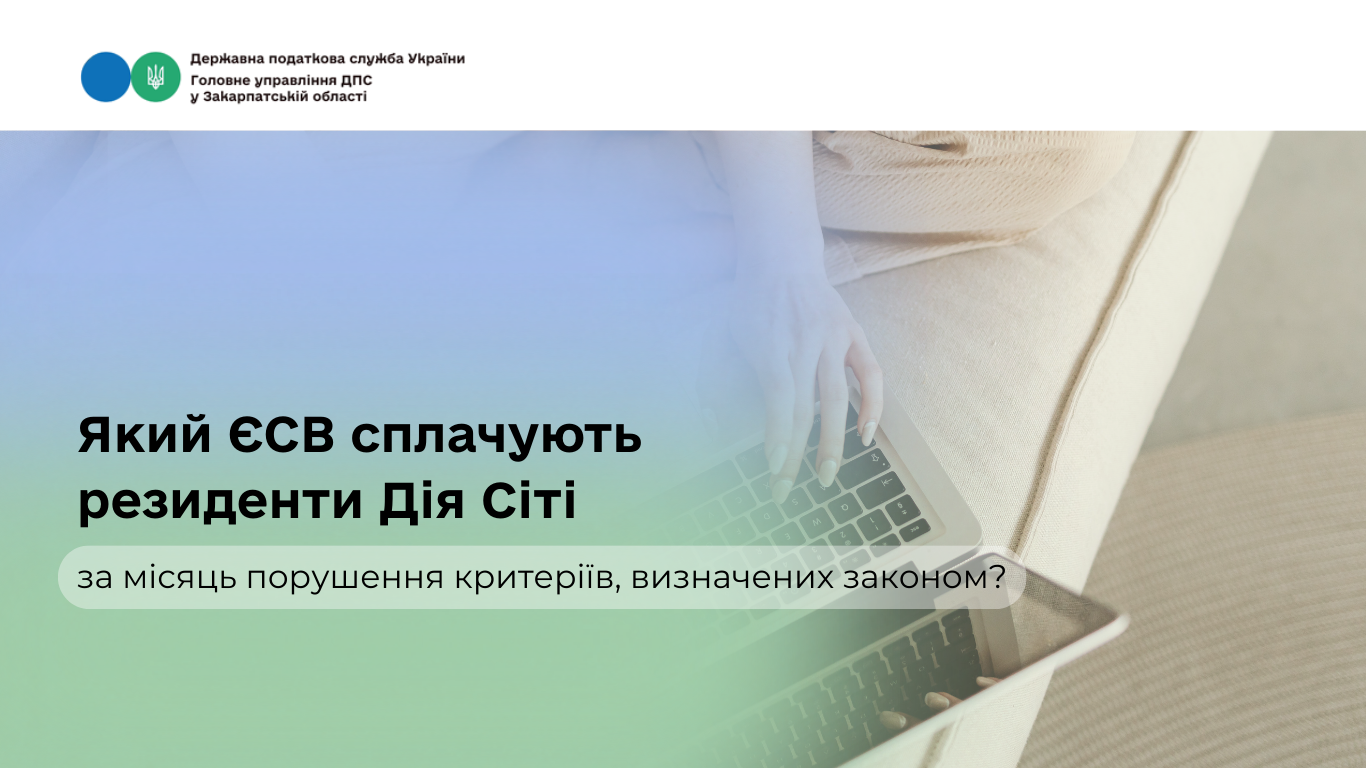 Державна податкова служба України
Головне управління ДПС
у Закарпатській області

Який ЄСВ сплачують резиденти Дія Сіті

за місяць порушення критеріїв, визначених законом?